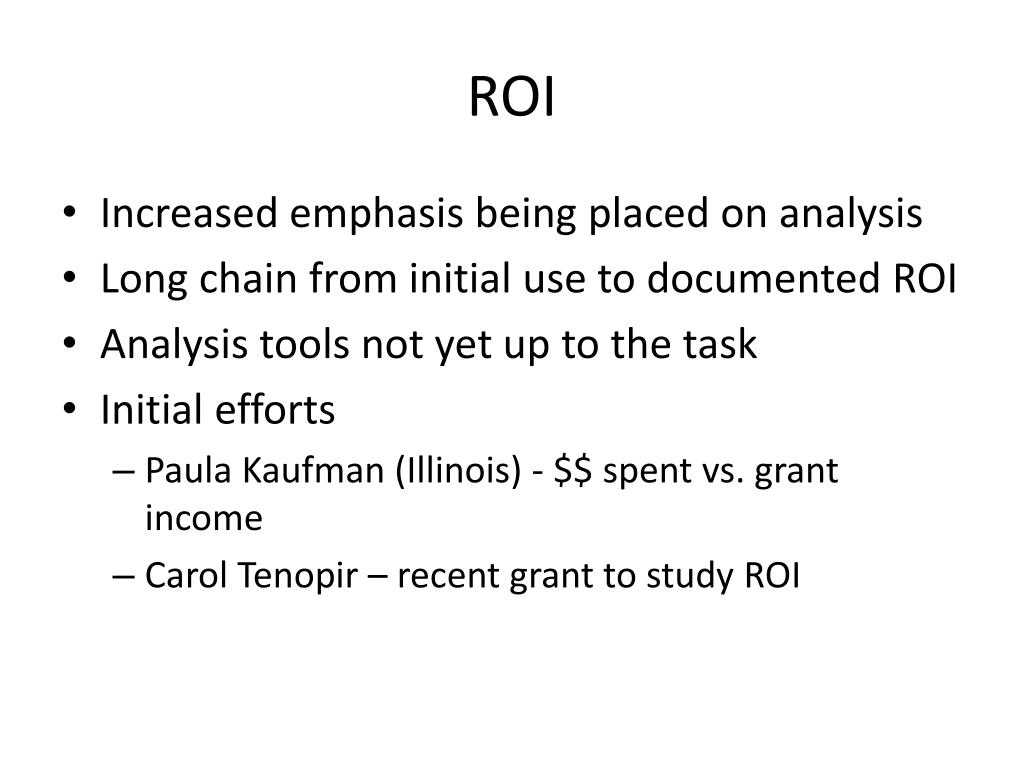 ROI

• Increased emphasis being placed on analysis
• Long chain from initial use to documented ROI
• Analysis tools not yet up to the task
• Initial efforts
– Paula Kaufman (Illinois) - \$\$ spent vs. grant income
– Carol Tenopir – recent grant to study ROI